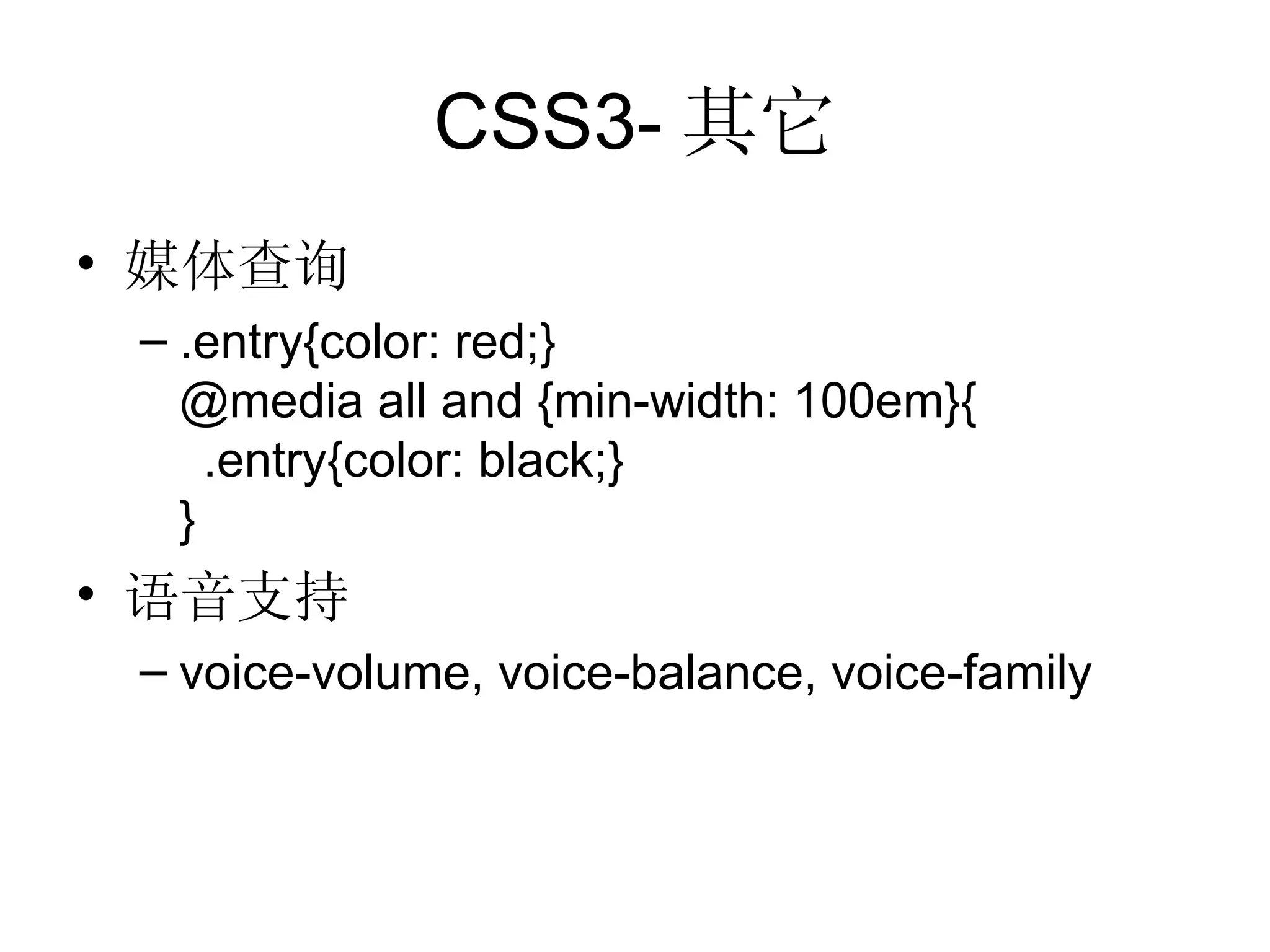 CSS3- 其它

• 媒体查询

– .entry{color: red;}
@media all and {min-width: 100em}{
 .entry{color: black;}
}

• 语音支持

– voice-volume, voice-balance, voice-family